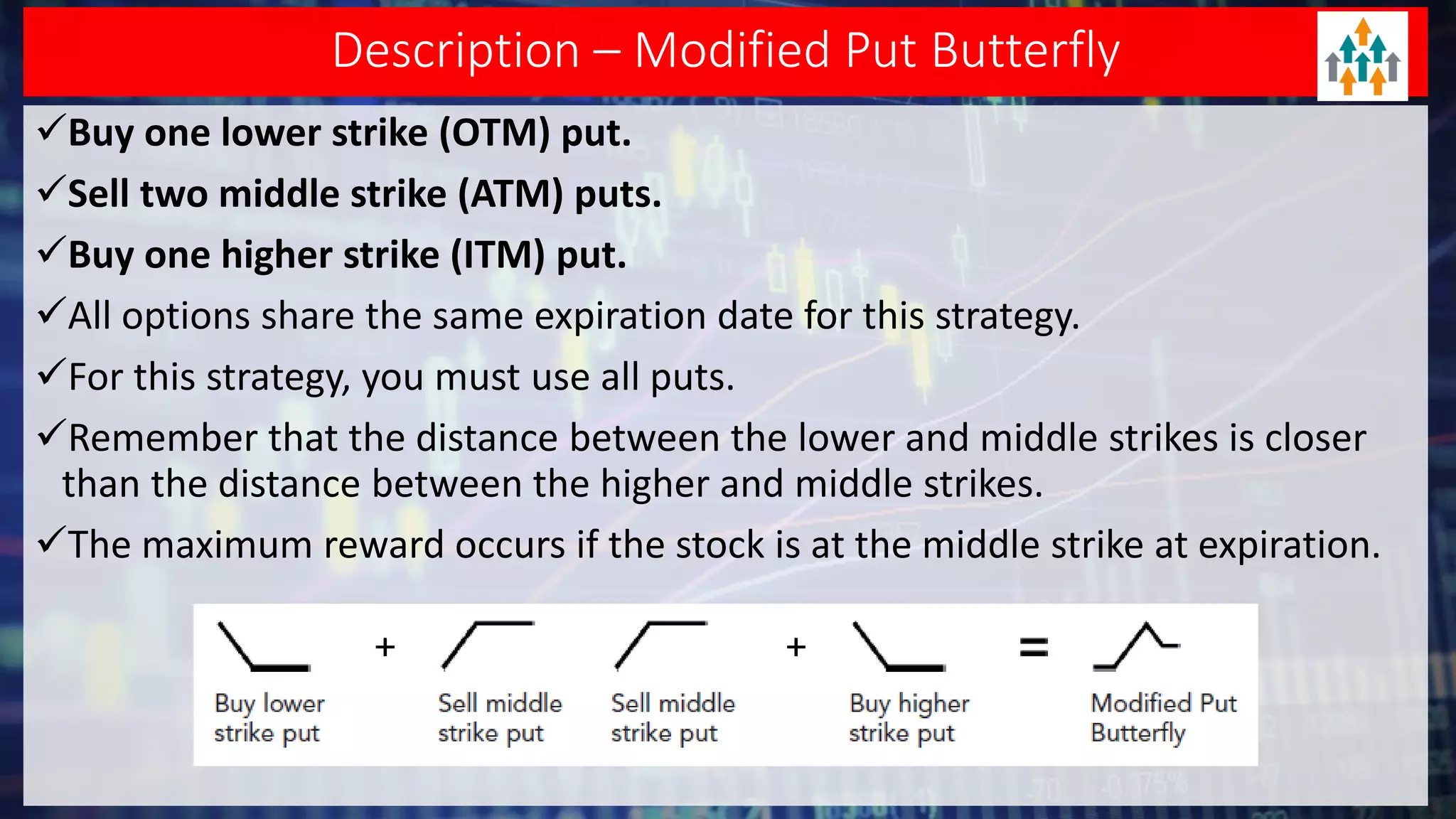 Description – Modified Put Butterfly

✓Buy one lower strike (OTM) put.

✓Sell two middle strike (ATM) puts.

✓Buy one higher strike (ITM) put.

✓All options share the same expiration date for this strategy.

✓For this strategy, you must use all puts.

✓Remember that the distance between the lower and middle strikes is closer than the distance between the higher and middle strikes.

✓The maximum reward occurs if the stock is at the middle strike at expiration.

Buy lower strike put + Sell middle strike put Sell middle strike put + Buy higher strike put = Modified Put Butterfly